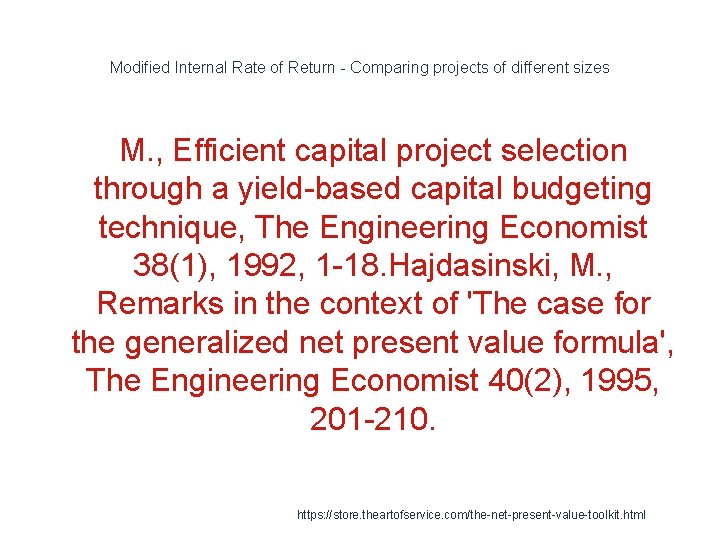 Modified Internal Rate of Return - Comparing projects of different sizes

M., Efficient capital project selection through a yield-based capital budgeting technique, The Engineering Economist 38(1), 1992, 1-18.Hajdasinski, M., Remarks in the context of 'The case for the generalized net present value formula', The Engineering Economist 40(2), 1995, 201-210.

https://store.theartofservice.com/the-net-present-value-toolkit.html